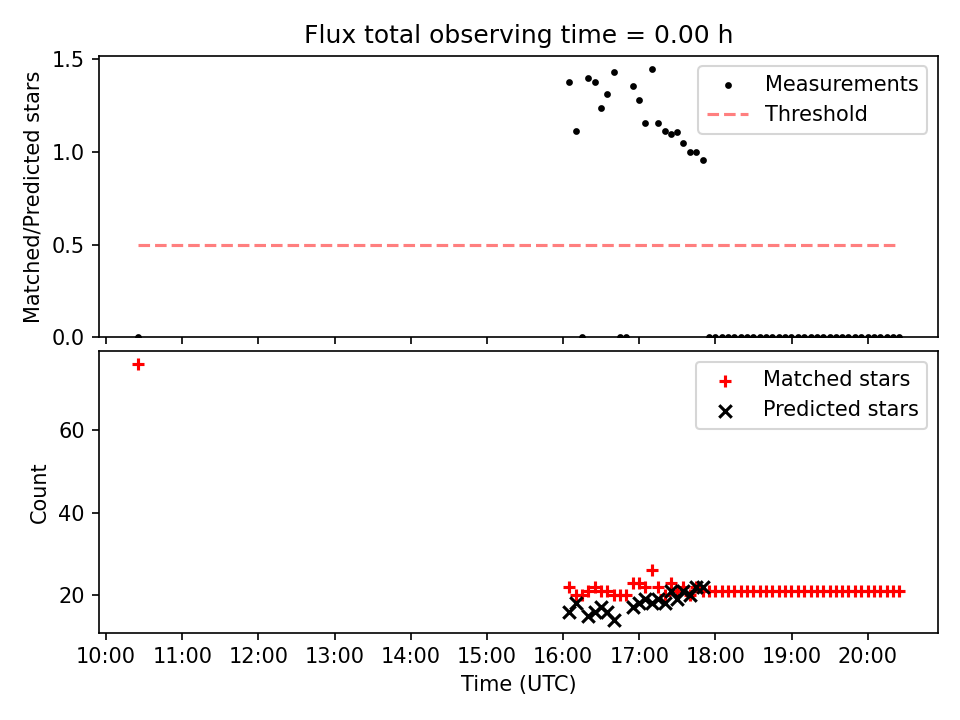 Flux total observing time = 0.00 h

Matched/Predicted stars

1.5
1.0
0.5
0.0

Measurements
Threshold

Count

60
40
20

Matched stars
Predicted stars

10:00 11:00 12:00 13:00 14:00 15:00 16:00 17:00 18:00 19:00 20:00

Time (UTC)